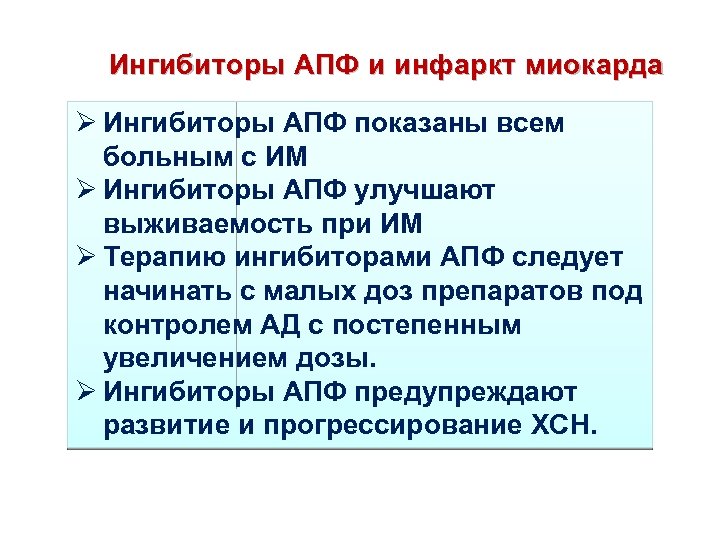 Ингибиторы АПФ и инфаркт миокарда

➢ Ингибиторы АПФ показаны всем больным с ИМ
➢ Ингибиторы АПФ улучшают выживаемость при ИМ
➢ Терапию ингибиторами АПФ следует начинать с малых доз препаратов под контролем АД с постепенным увеличением дозы.
➢ Ингибиторы АПФ предупреждают развитие и прогрессирование ХСН.